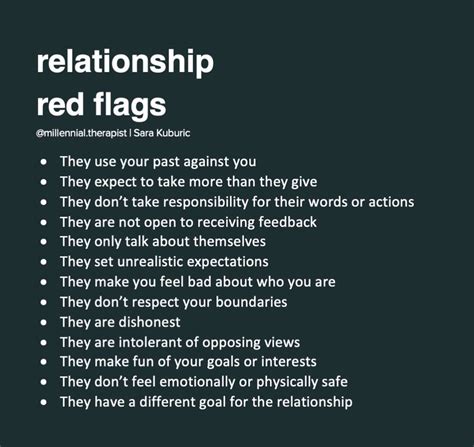 relationship red flags

@millennial.therapist | Sara Kuburic

- They use your past against you
- They expect to take more than they give
- They don't take responsibility for their words or actions
- They are not open to receiving feedback
- They only talk about themselves
- They set unrealistic expectations
- They make you feel bad about who you are
- They don't respect your boundaries
- They are dishonest
- They are intolerant of opposing views
- They make fun of your goals or interests
- They don't feel emotionally or physically safe
- They have a different goal for the relationship